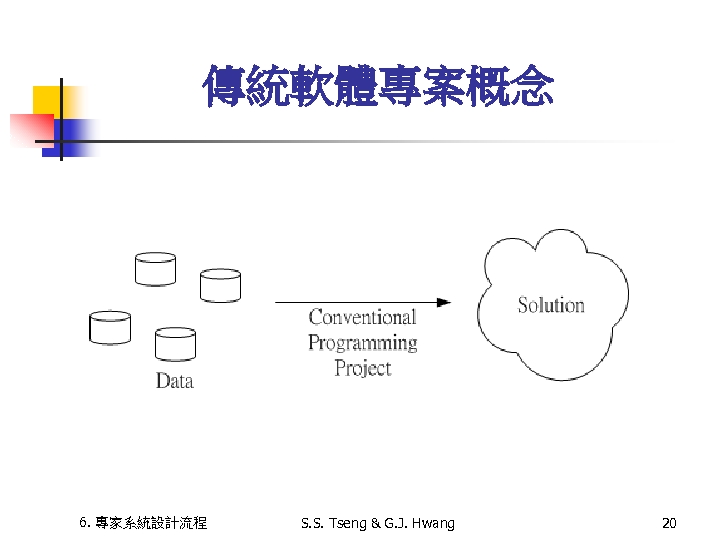 傳統軟體專案概念

Data

Conventional Programming Project

Solution

6. 專家系統設計流程

S.S. Tseng & G.J. Hwang

20